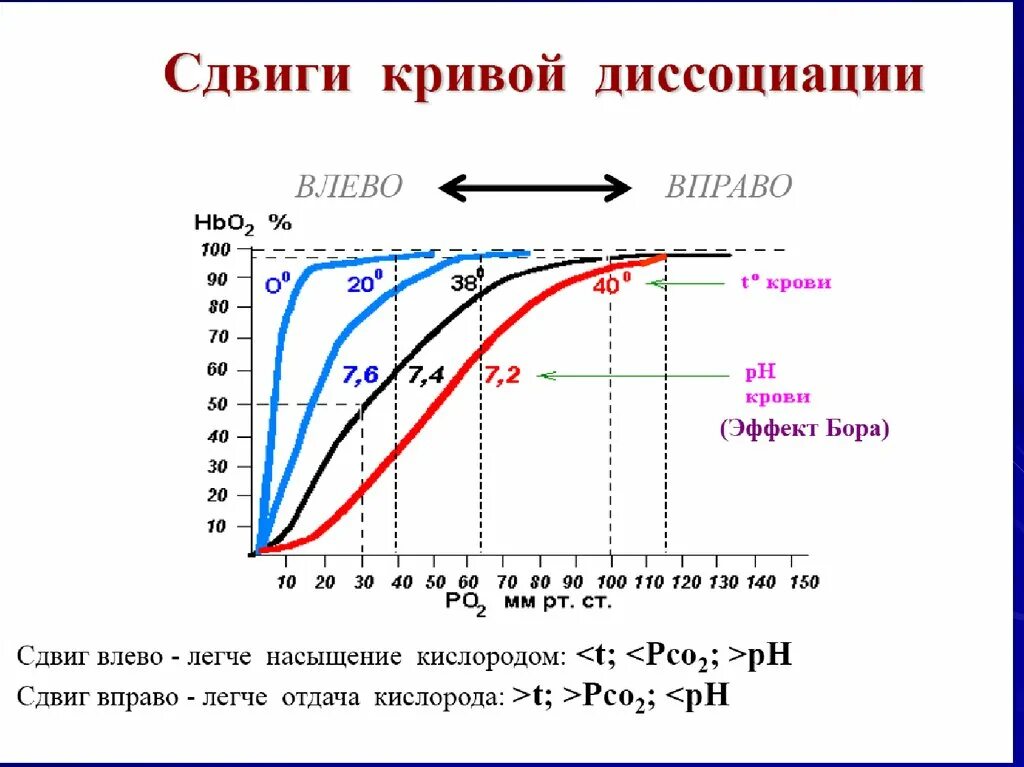 Сдвиги кривой диссоциации

ВЛЕВО ВПРАВО

$HbO_2$ %

100
90
80
70
60
50
40
30
20
10

$0^0$ $20^0$ $38^0$ $40^0$

7,6 7,4 7,2

$t^o$ крови

pH крови

(Эффект Бора)

10 20 30 40 50 60 70 80 90 100 110 120 130 140 150

$PO_2$ мм рт. ст.

Сдвиг влево - легче насыщение кислородом: <t; <$Pco_2$; >pH

Сдвиг вправо - легче отдача кислорода: >t; >$Pco_2$; <pH